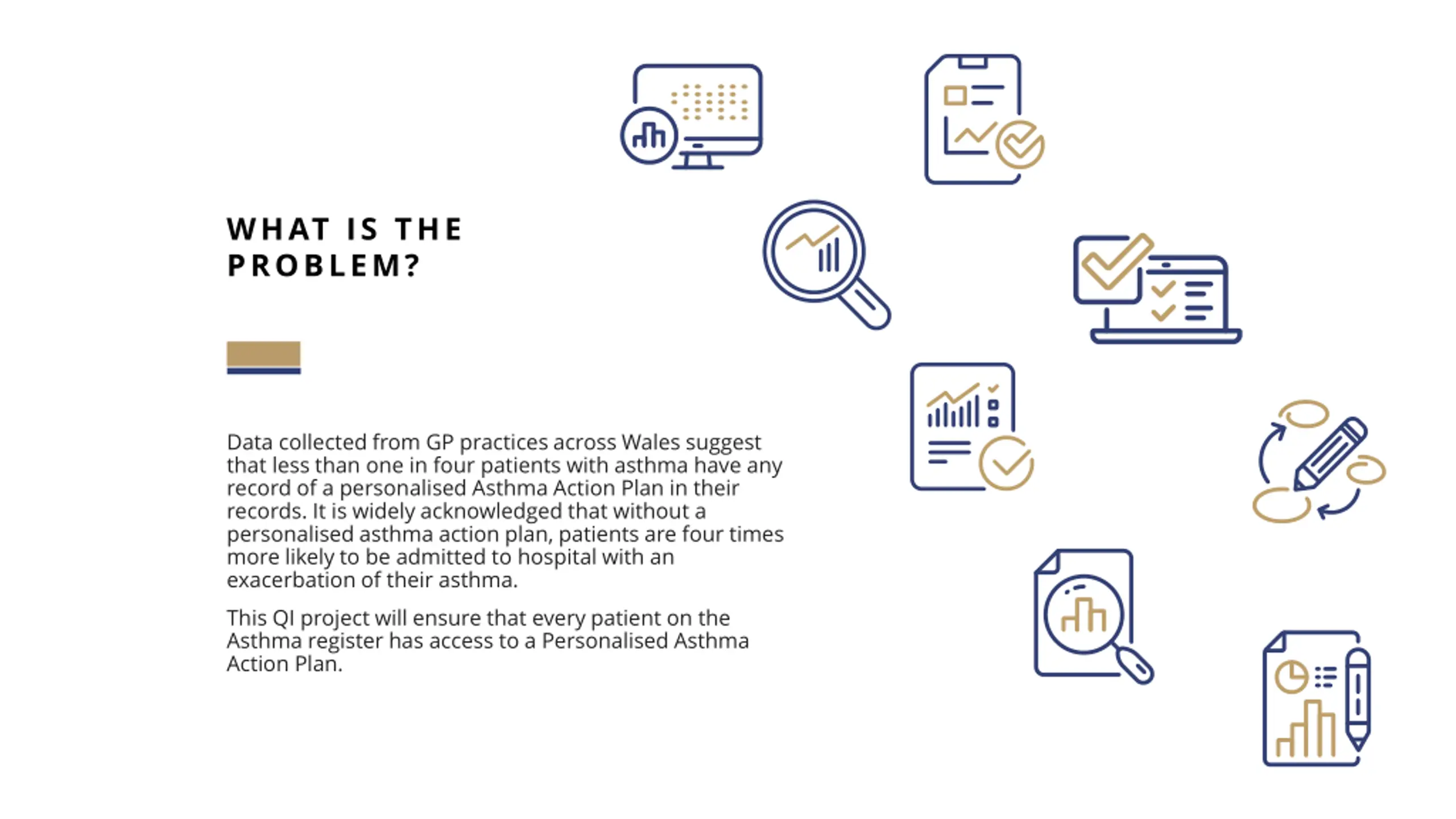 WHAT IS THE PROBLEM?

Data collected from GP practices across Wales suggest that less than one in four patients with asthma have any record of a personalised Asthma Action Plan in their records. It is widely acknowledged that without a personalised asthma action plan, patients are four times more likely to be admitted to hospital with an exacerbation of their asthma.

This QI project will ensure that every patient on the Asthma register has access to a Personalised Asthma Action Plan.